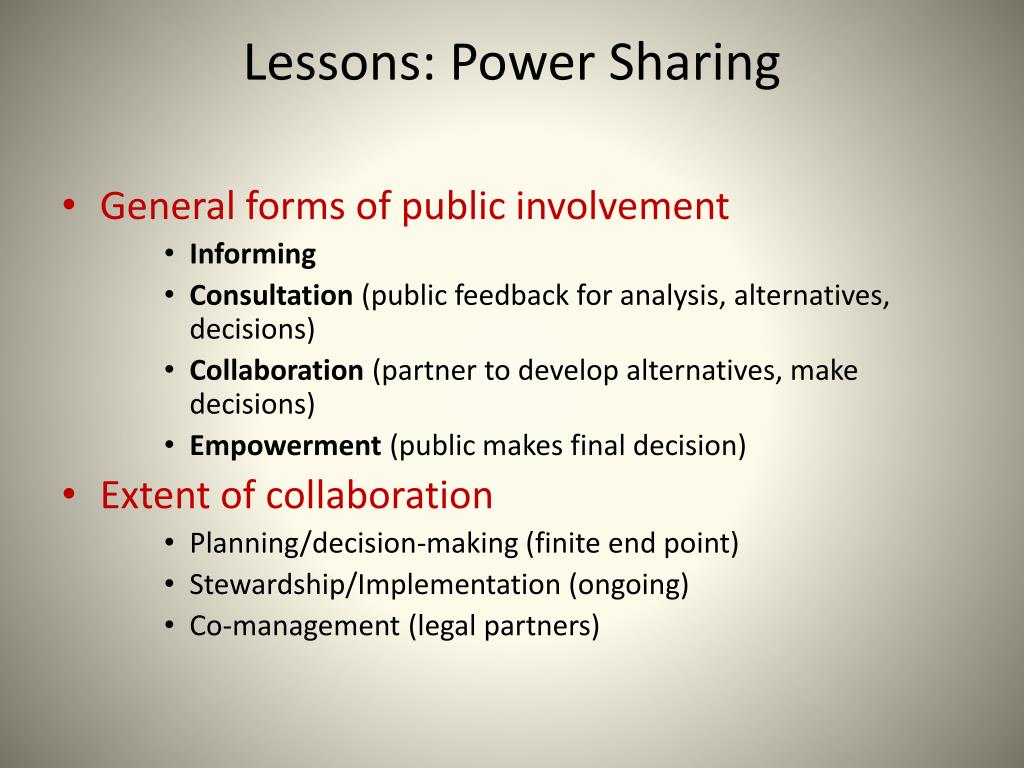 Lessons: Power Sharing

• General forms of public involvement
  • Informing
  • Consultation (public feedback for analysis, alternatives, decisions)
  • Collaboration (partner to develop alternatives, make decisions)
  • Empowerment (public makes final decision)
• Extent of collaboration
  • Planning/decision-making (finite end point)
  • Stewardship/Implementation (ongoing)
  • Co-management (legal partners)